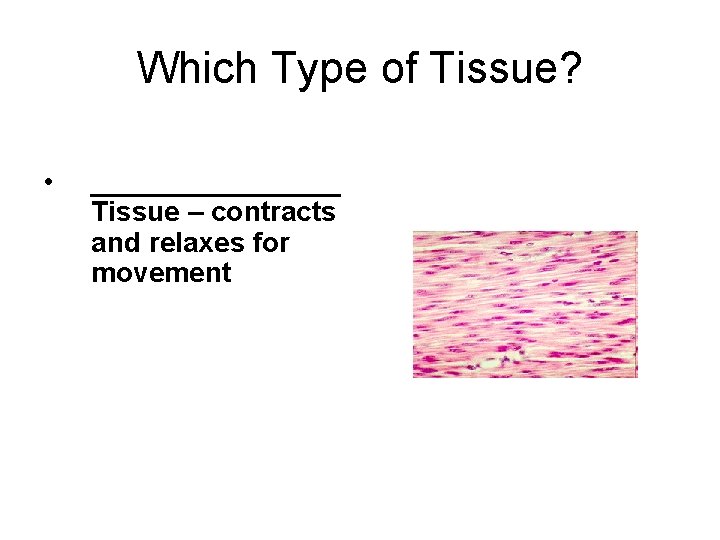 Which Type of Tissue?

• ________________ Tissue – contracts and relaxes for movement